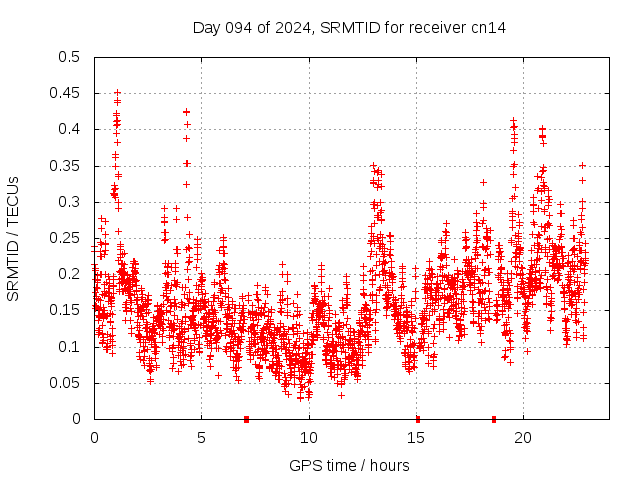 Day 094 of 2024, SRMTID for receiver cn14

SRMTID / TECUs

0.5
0.45
0.4
0.35
0.3
0.25
0.2
0.15
0.1
0.05
0

0
5
10
15
20

GPS time / hours